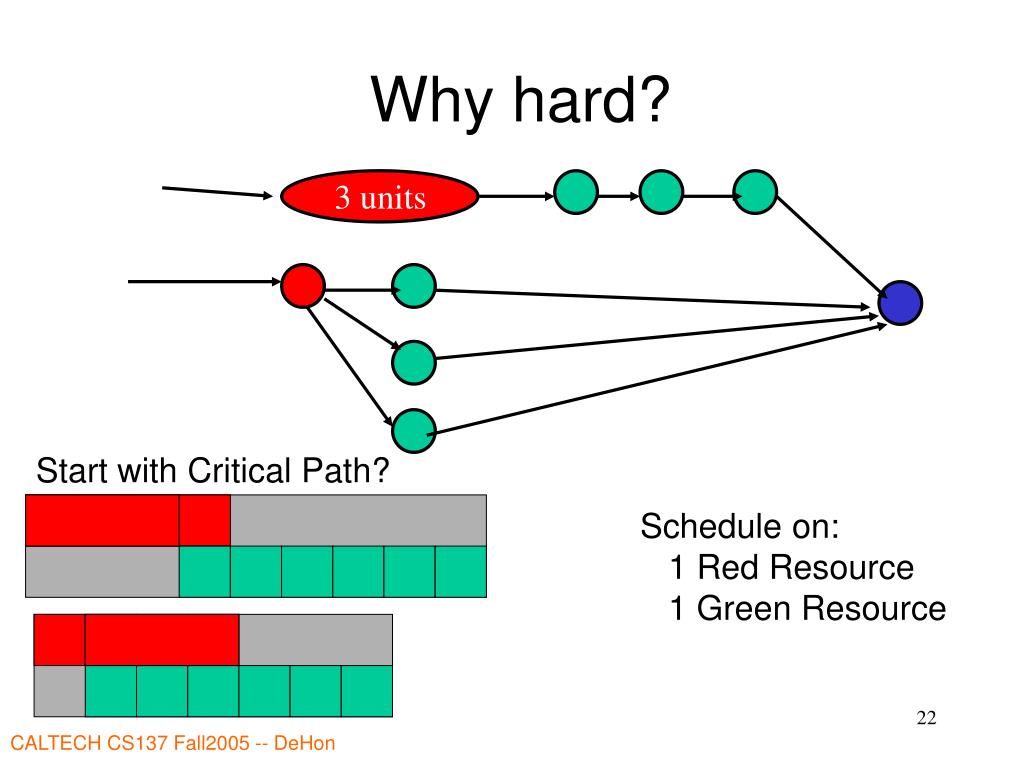 Why hard?

3 units

Start with Critical Path?

Schedule on:
1 Red Resource
1 Green Resource

22

CALTECH CS137 Fall2005 -- DeHon